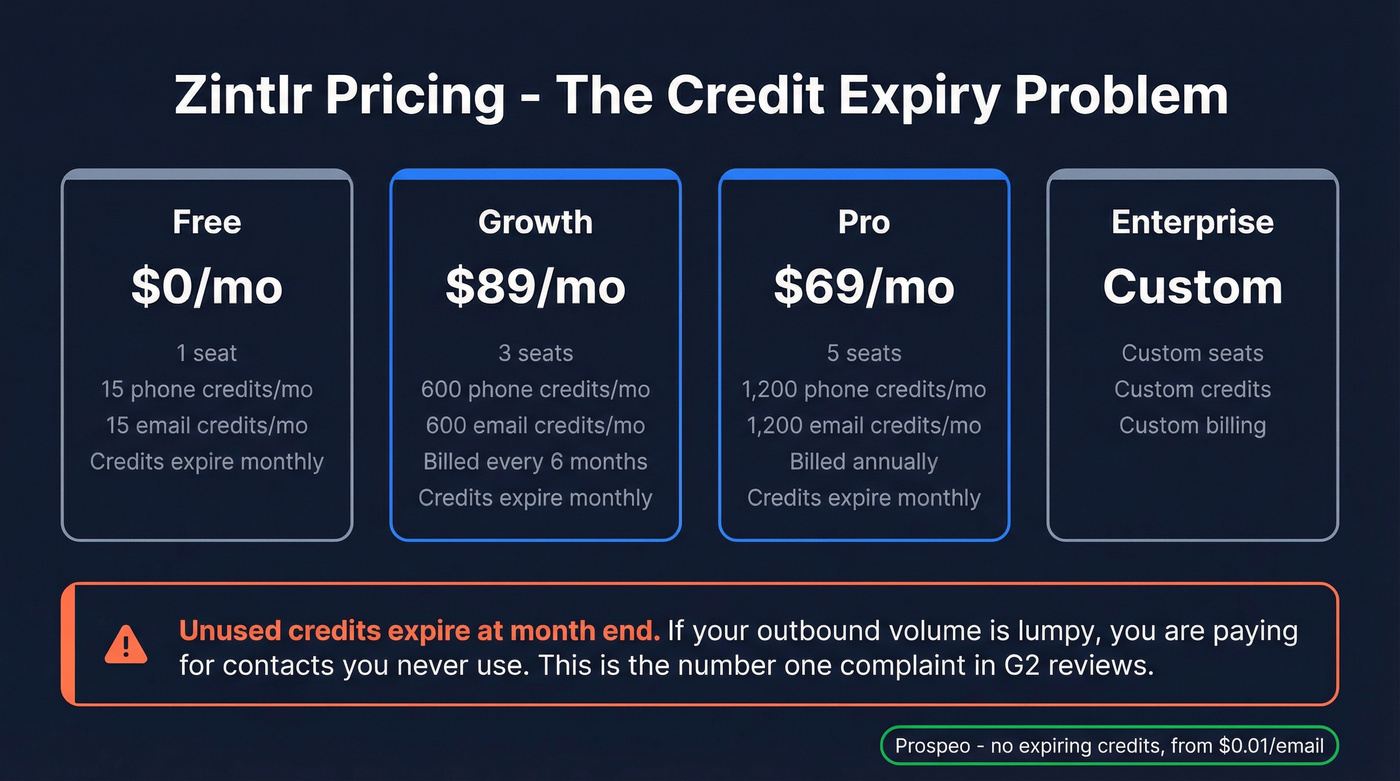 Zintlr Pricing - The Credit Expiry Problem

Free
$0/mo
1 seat
15 phone credits/mo
15 email credits/mo
Credits expire monthly

Growth
$89/mo
3 seats
600 phone credits/mo
600 email credits/mo
Billed every 6 months
Credits expire monthly

Pro
$69/mo
5 seats
1,200 phone credits/mo
1,200 email credits/mo
Billed annually
Credits expire monthly

Enterprise
Custom
Custom seats
Custom credits
Custom billing

Unused credits expire at month end. If your outbound volume is lumpy, you are paying for contacts you never use. This is the number one complaint in G2 reviews.

Prospeo - no expiring credits, from $0.01/email